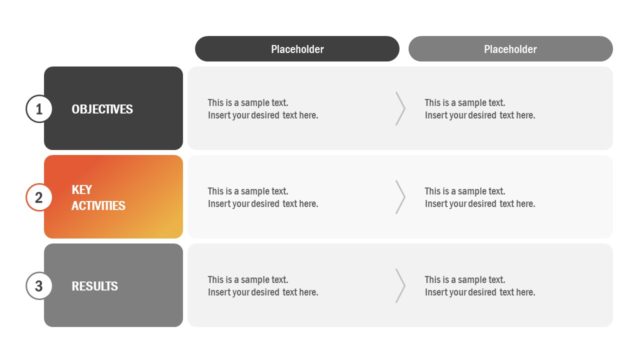 | | Placeholder | Placeholder |
|---|---|---|
| 1 OBJECTIVES | This is a sample text. Insert your desired text here. | This is a sample text. Insert your desired text here. |
| 2 KEY ACTIVITIES | This is a sample text. Insert your desired text here. | This is a sample text. Insert your desired text here. |
| 3 RESULTS | This is a sample text. Insert your desired text here. | This is a sample text. Insert your desired text here. |